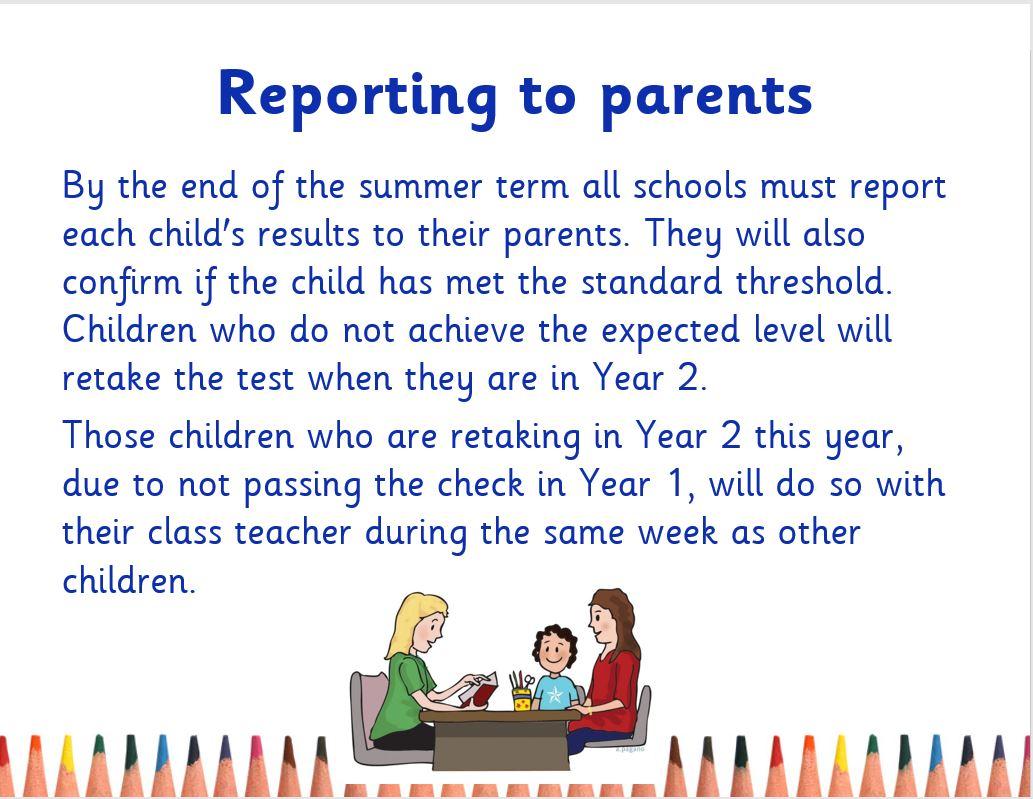 Reporting to parents

By the end of the summer term all schools must report each child's results to their parents. They will also confirm if the child has met the standard threshold. Children who do not achieve the expected level will retake the test when they are in Year 2.

Those children who are retaking in Year 2 this year, due to not passing the check in Year 1, will do so with their class teacher during the same week as other children.